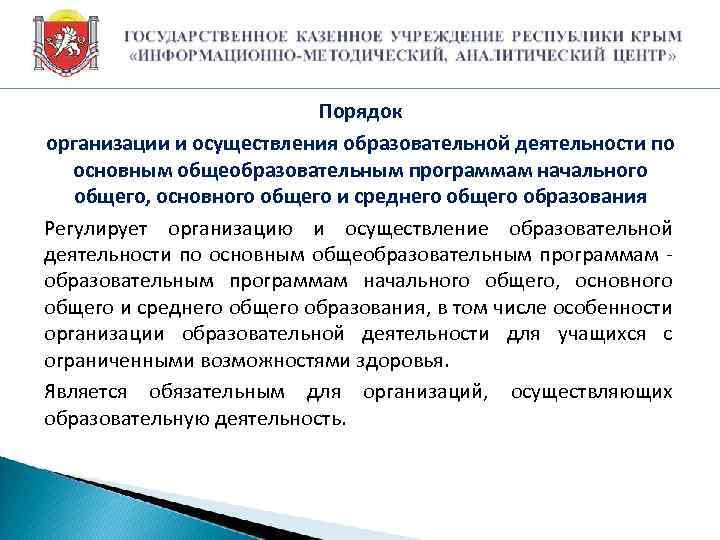 ГОСУДАРСТВЕННОЕ КАЗЕННОЕ УЧРЕЖДЕНИЕ РЕСПУБЛИКИ КРЫМ «ИНФОРМАЦИОННО-МЕТОДИЧЕСКИЙ, АНАЛИТИЧЕСКИЙ ЦЕНТР»

Порядок
организации и осуществления образовательной деятельности по основным общеобразовательным программам начального общего, основного общего и среднего общего образования

Регулирует организацию и осуществление образовательной деятельности по основным общеобразовательным программам - образовательным программам начального общего, основного общего и среднего общего образования, в том числе особенности организации образовательной деятельности для учащихся с ограниченными возможностями здоровья.

Является обязательным для организаций, осуществляющих образовательную деятельность.